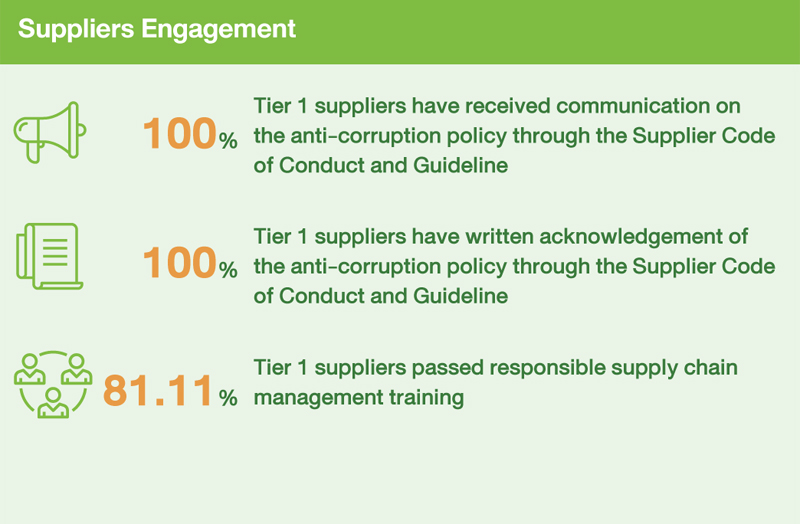 Suppliers Engagement

100%
Tier 1 suppliers have received communication on the anti-corruption policy through the Supplier Code of Conduct and Guideline

100%
Tier 1 suppliers have written acknowledgement of the anti-corruption policy through the Supplier Code of Conduct and Guideline

81.11%
Tier 1 suppliers passed responsible supply chain management training